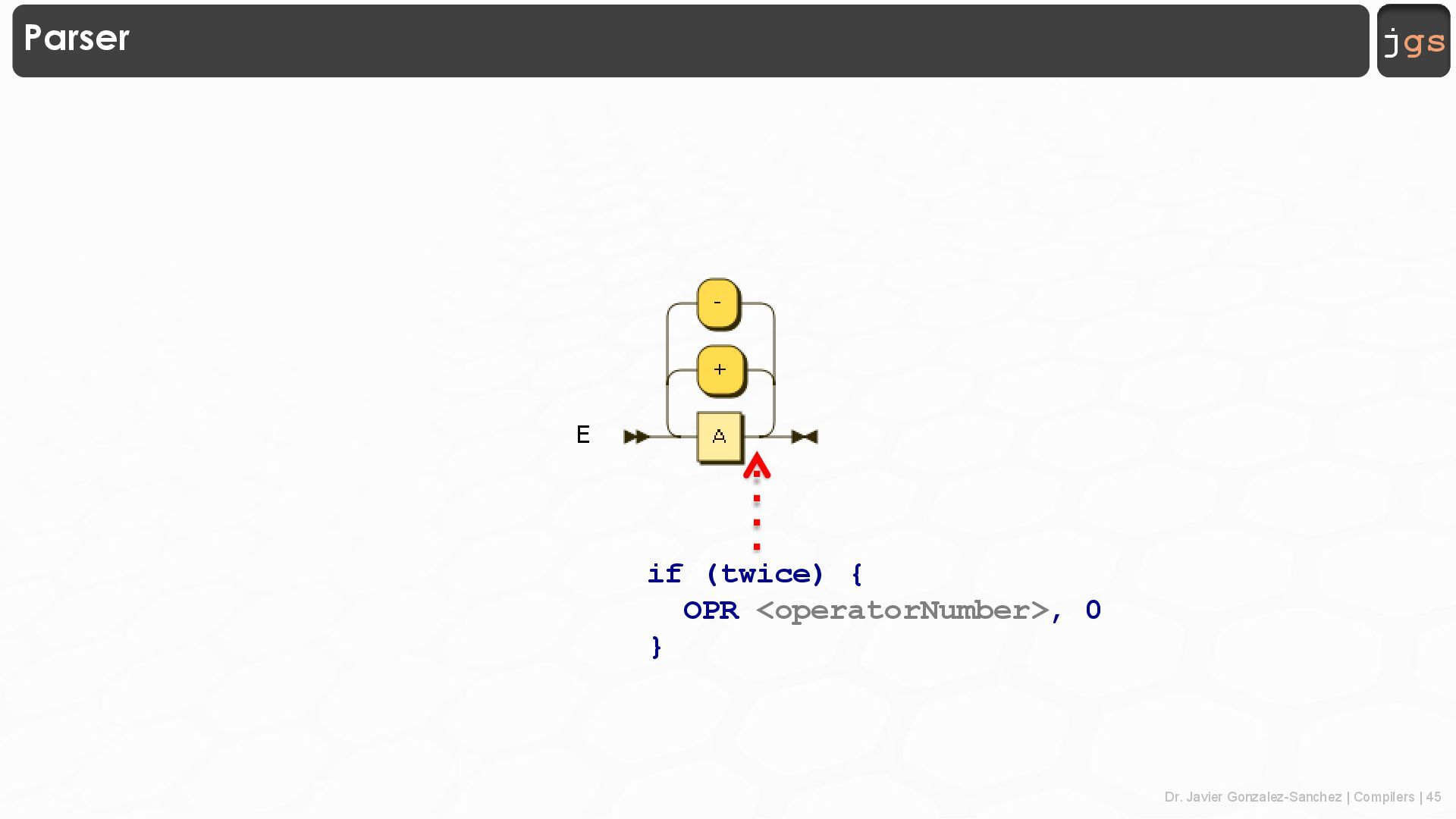 Parser

jgs

-

+

E

A

if (twice) {
  OPR <operatorNumber>, 0
}

Dr. Javier Gonzalez-Sanchez | Compilers | 45